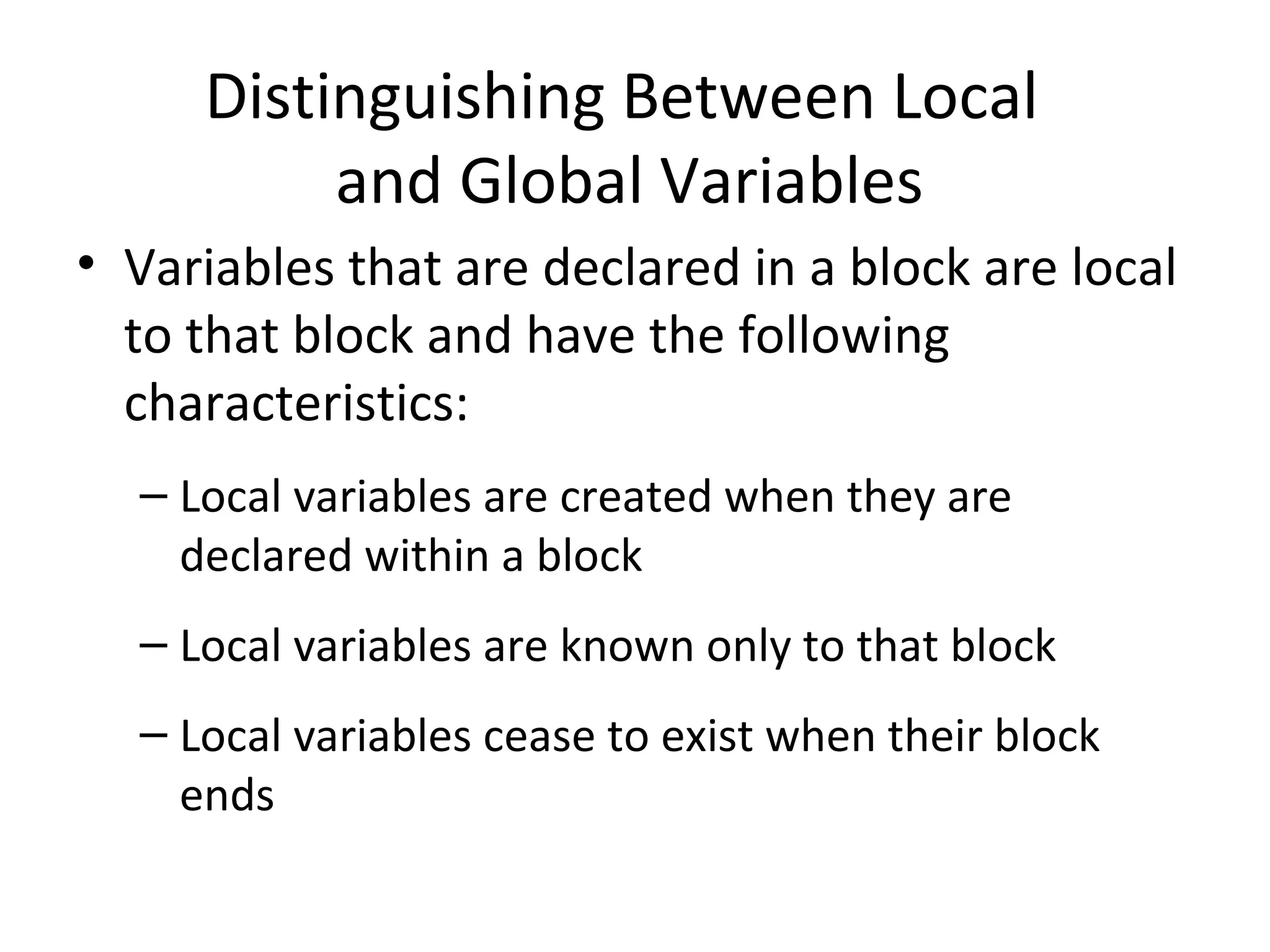 Distinguishing Between Local and Global Variables

• Variables that are declared in a block are local to that block and have the following characteristics:

– Local variables are created when they are declared within a block

– Local variables are known only to that block

– Local variables cease to exist when their block ends